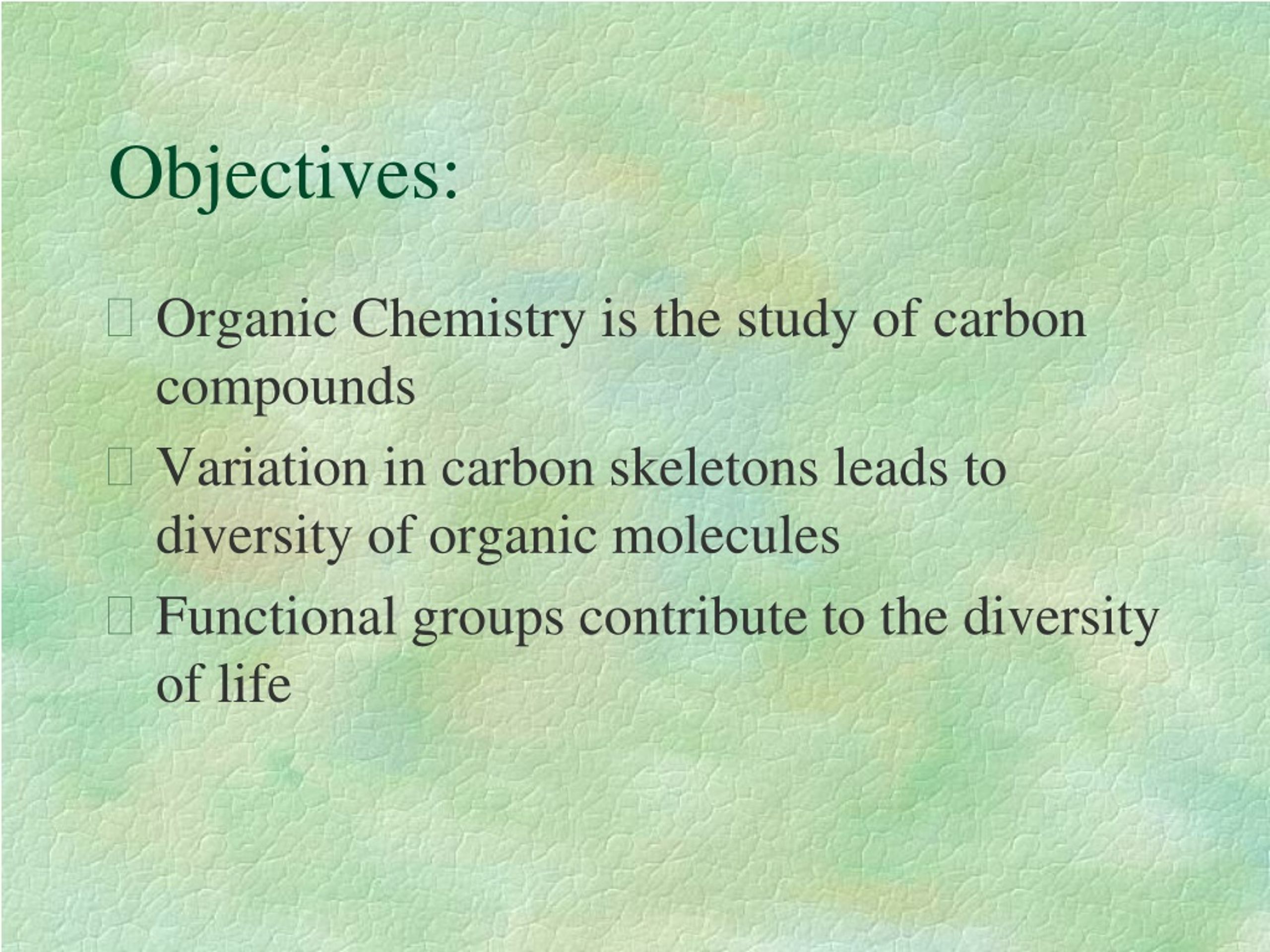 Objectives:

Organic Chemistry is the study of carbon compounds

Variation in carbon skeletons leads to diversity of organic molecules

Functional groups contribute to the diversity of life